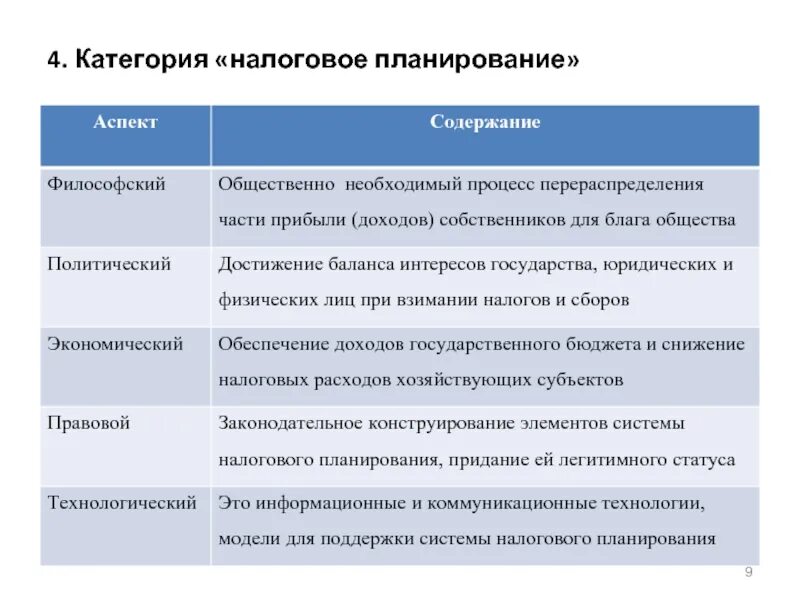 4. Категория «налоговое планирование»

| Аспект | Содержание |
|---|---|
| Философский | Общественно необходимый процесс перераспределения части прибыли (доходов) собственников для блага общества |
| Политический | Достижение баланса интересов государства, юридических и физических лиц при взимании налогов и сборов |
| Экономический | Обеспечение доходов государственного бюджета и снижение налоговых расходов хозяйствующих субъектов |
| Правовой | Законодательное конструирование элементов системы налогового планирования, придание ей легитимного статуса |
| Технологический | Это информационные и коммуникационные технологии, модели для поддержки системы налогового планирования |

9